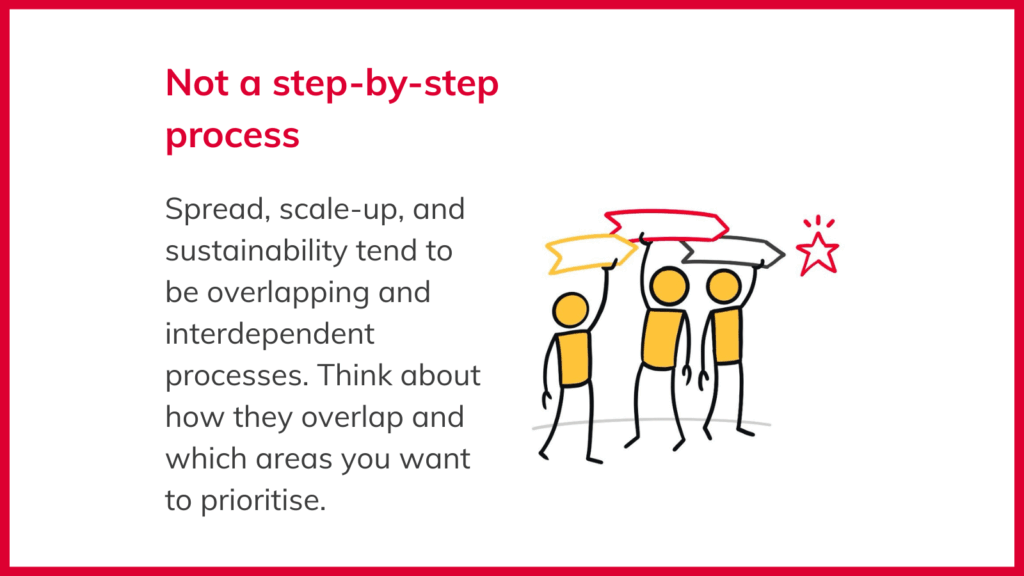 Not a step-by-step process

Spread, scale-up, and sustainability tend to be overlapping and interdependent processes. Think about how they overlap and which areas you want to prioritise.